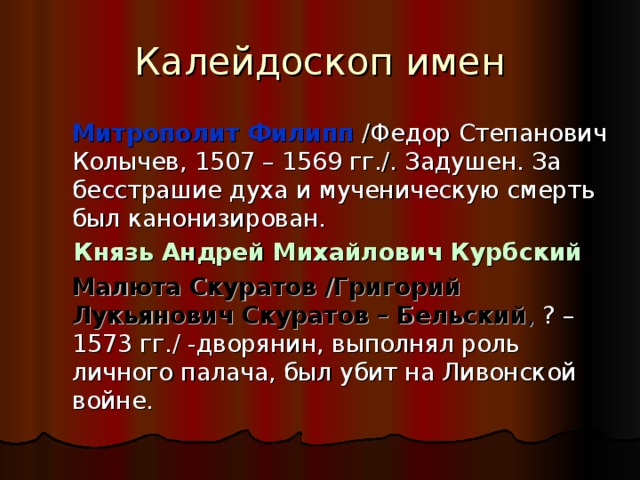 Калейдоскоп имен

Митрополит Филипп /Федор Степанович Колычев, 1507 – 1569 гг./. Задушен. За бесстрашие духа и мученическую смерть был канонизирован.

Князь Андрей Михайлович Курбский

Малюта Скуратов /Григорий Лукьянович Скуратов – Бельский, ? – 1573 гг./ -дворянин, выполнял роль личного палача, был убит на Ливонской войне.